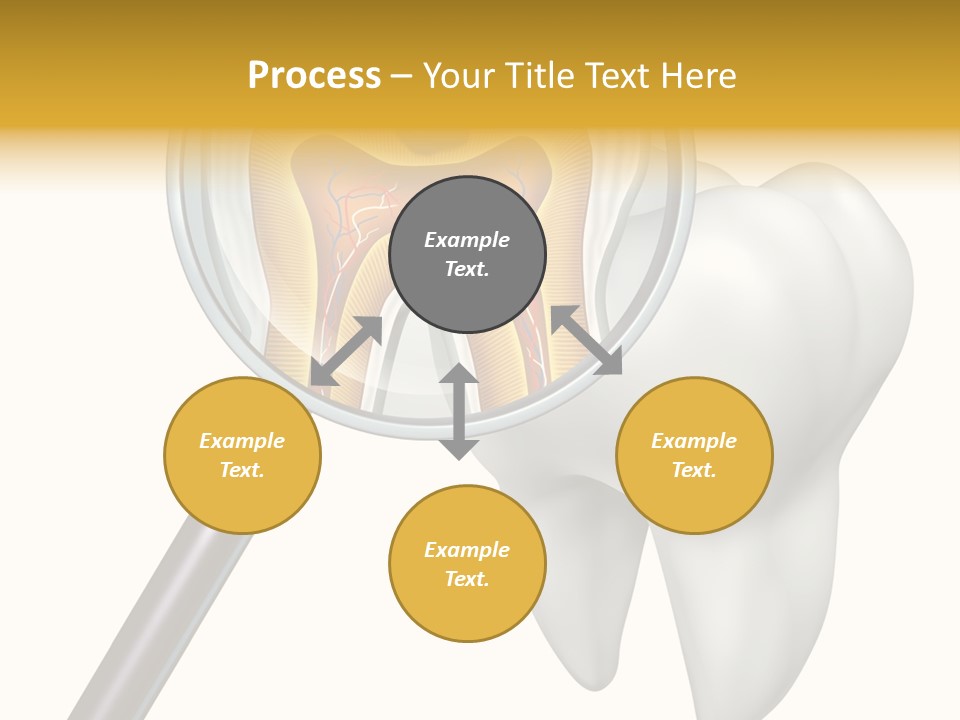 Process – Your Title Text Here

Example Text.

Example Text.

Example Text.

Example Text.